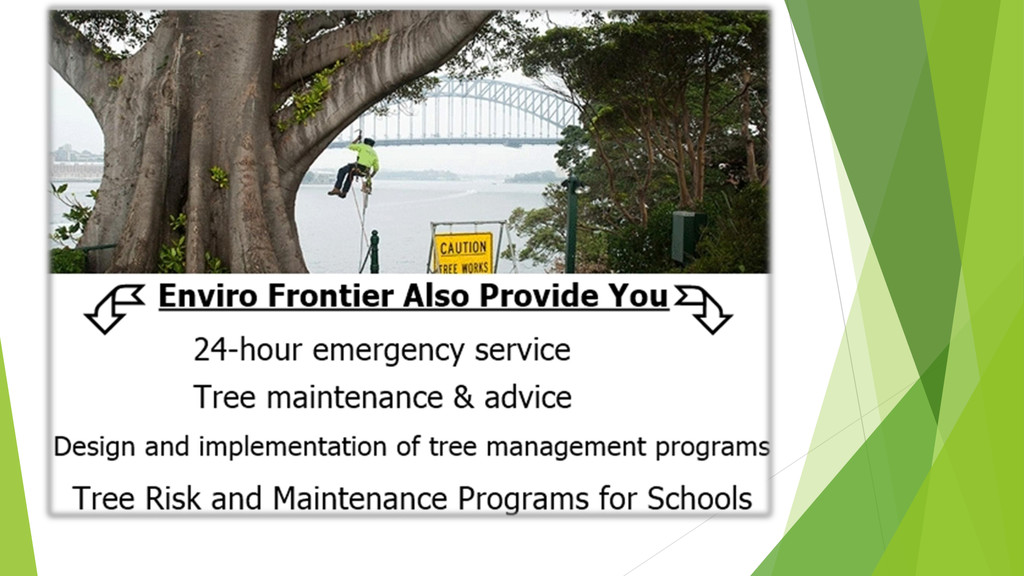 CAUTION
TREE WORKS

Enviro Frontier Also Provide You

24-hour emergency service

Tree maintenance & advice

Design and implementation of tree management programs

Tree Risk and Maintenance Programs for Schools